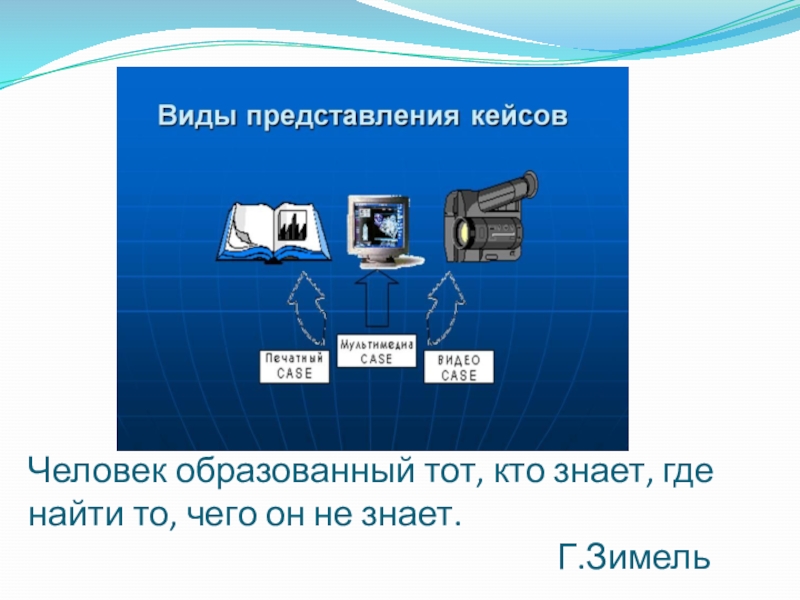 Виды представления кейсов

Печатный CASE

Мультимедиа CASE

ВИДЕО CASE

Человек образованный тот, кто знает, где найти то, чего он не знает.

Г.Зимель